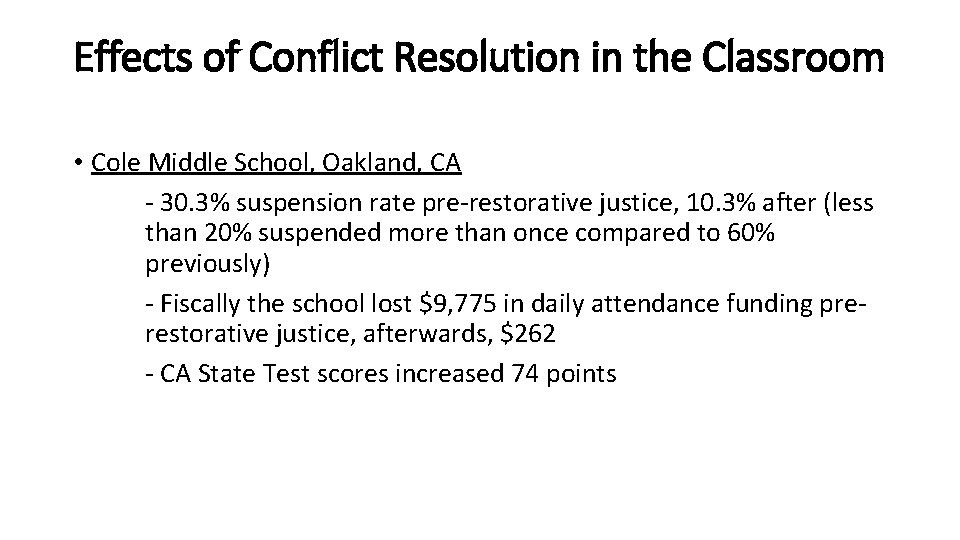 Effects of Conflict Resolution in the Classroom

• Cole Middle School, Oakland, CA

- 30.3% suspension rate pre-restorative justice, 10.3% after (less than 20% suspended more than once compared to 60% previously)

- Fiscally the school lost \$9,775 in daily attendance funding pre-restorative justice, afterwards, \$262

- CA State Test scores increased 74 points